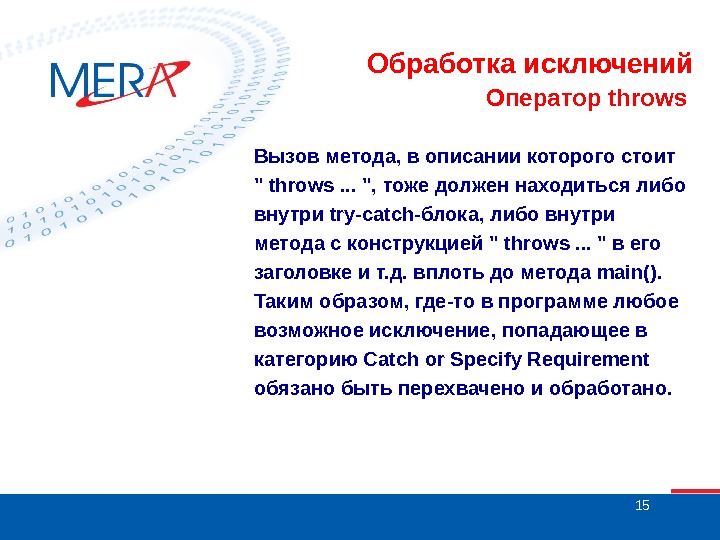 MERA

Обработка исключений
Оператор throws

Вызов метода, в описании которого стоит " throws ... ", тоже должен находиться либо внутри try-catch-блока, либо внутри метода с конструкцией " throws ... " в его заголовке и т.д. вплоть до метода main(). Таким образом, где-то в программе любое возможное исключение, попадающее в категорию Catch or Specify Requirement обязано быть перехвачено и обработано.

15